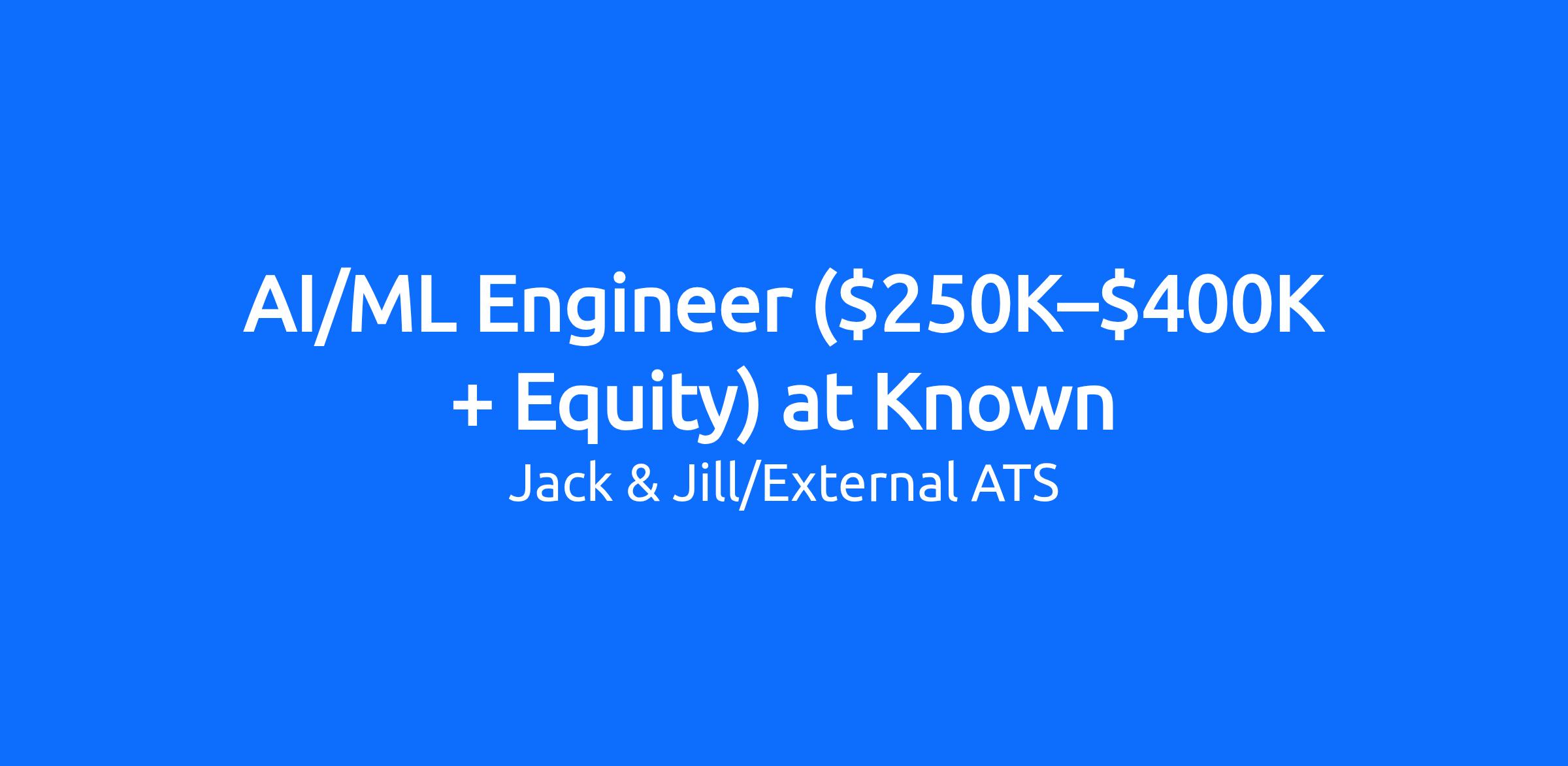 AI/ML Engineer (\$250K–\$400K + Equity) at Known

Jack & Jill/External ATS